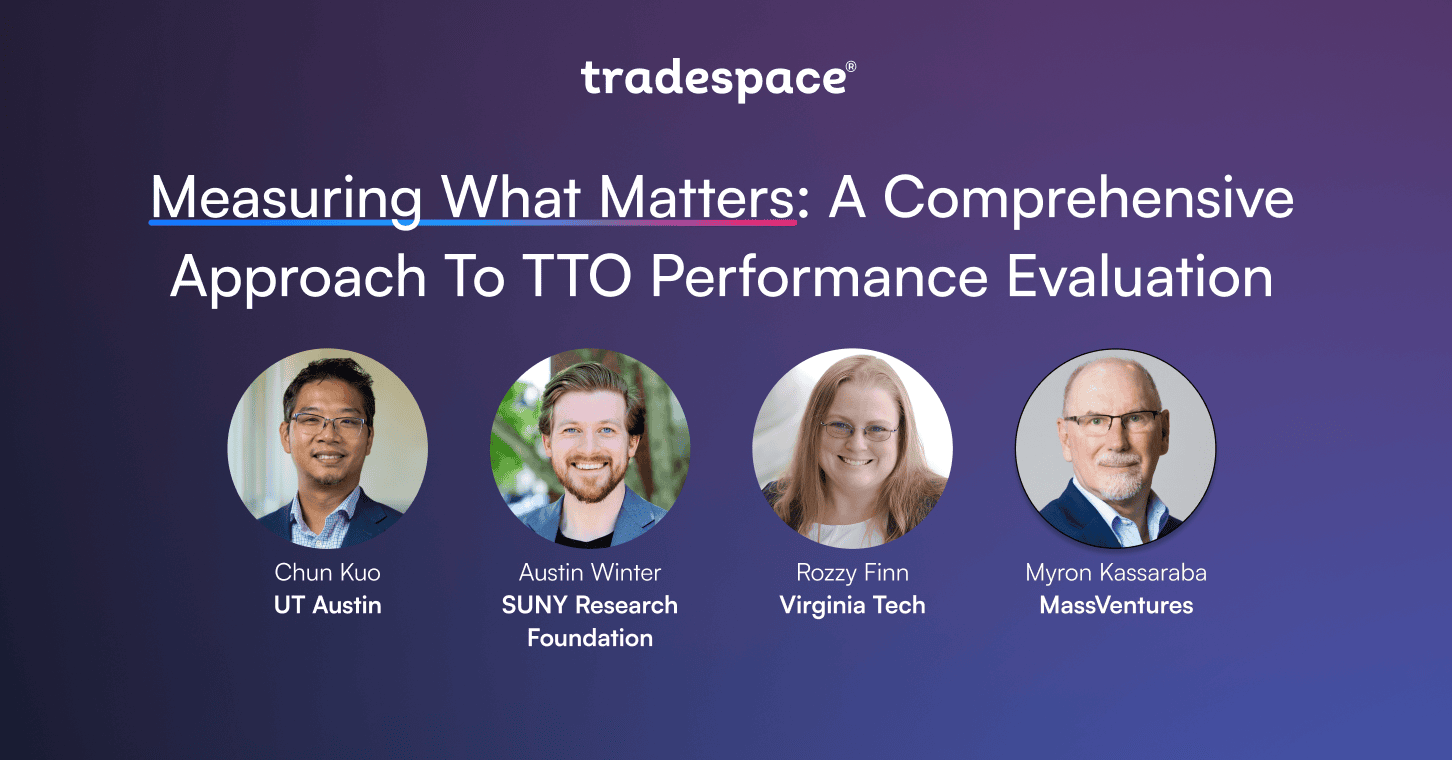 tradespace®

Measuring What Matters: A Comprehensive Approach To TTO Performance Evaluation

Chun Kuo
UT Austin

Austin Winter
SUNY Research Foundation

Rozzy Finn
Virginia Tech

Myron Kassaraba
MassVentures